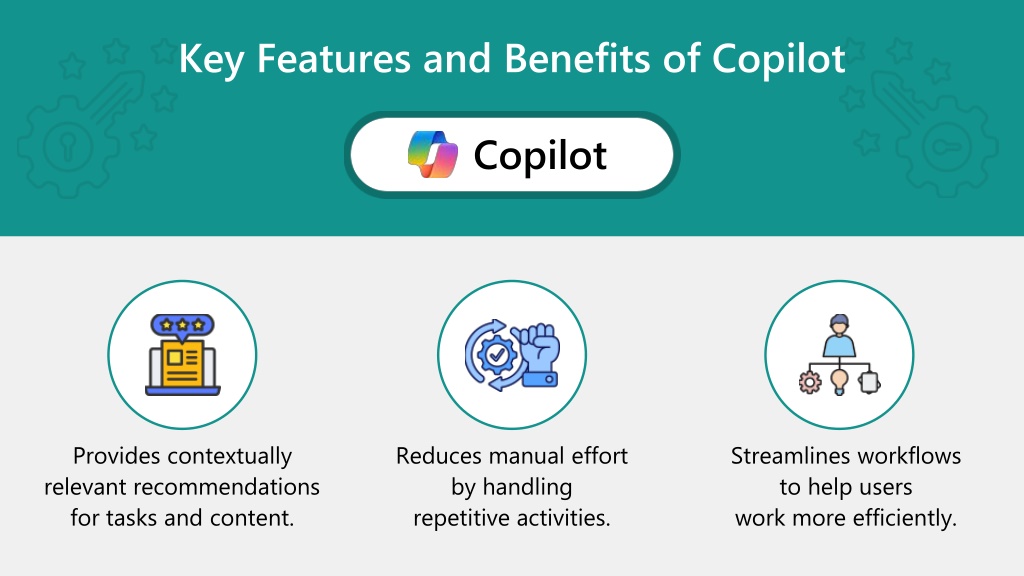 Key Features and Benefits of Copilot

Copilot

Provides contextually relevant recommendations for tasks and content.

Reduces manual effort by handling repetitive activities.

Streamlines workflows to help users work more efficiently.